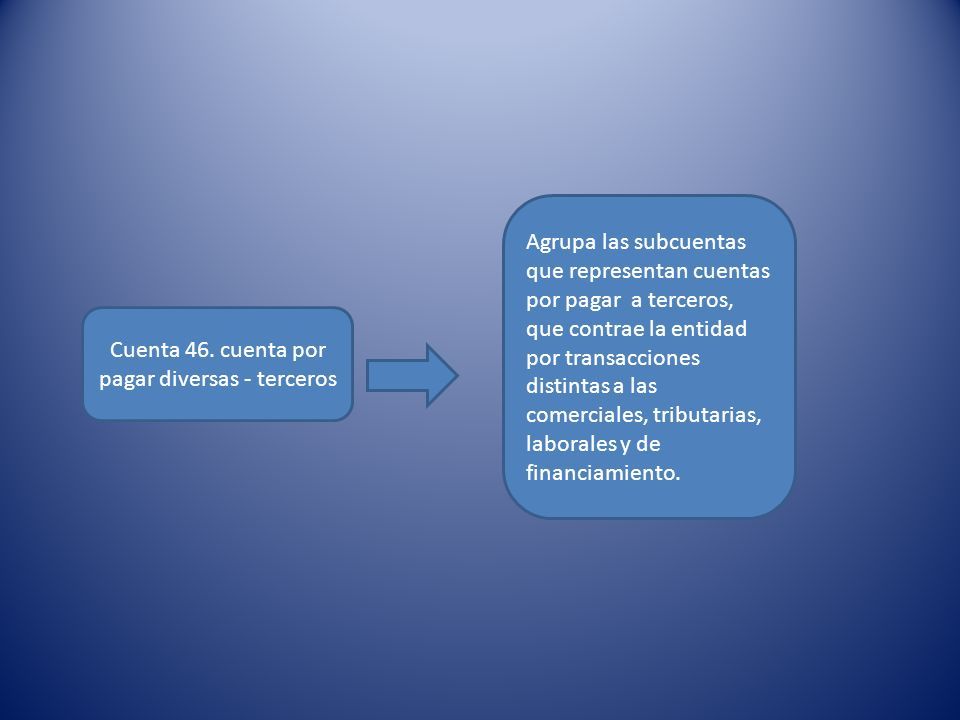 Cuenta 46. cuenta por pagar diversas - terceros

Agrupa las subcuentas que representan cuentas por pagar a terceros, que contrae la entidad por transacciones distintas a las comerciales, tributarias, laborales y de financiamiento.